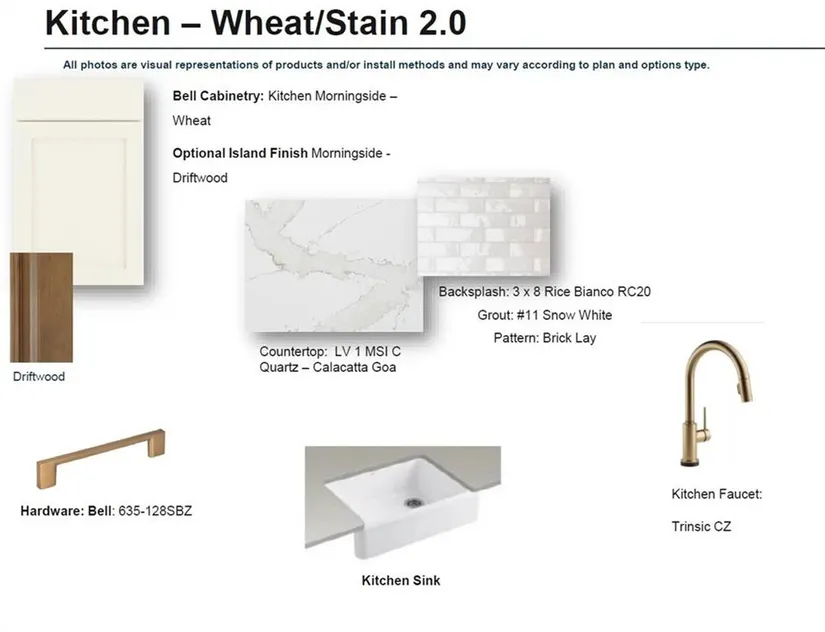 Kitchen – Wheat/Stain 2.0

All photos are visual representations of products and/or install methods and may vary according to plan and options type.

Bell Cabinetry: Kitchen Morningside – Wheat

Optional Island Finish Morningside - Driftwood

Driftwood

Countertop: LV 1 MSI C Quartz – Calacatta Goa

Backsplash: 3 x 8 Rice Bianco RC20
Grout: #11 Snow White
Pattern: Brick Lay

Hardware: Bell: 635-128SBZ

Kitchen Sink

Kitchen Faucet:

Trinsic CZ